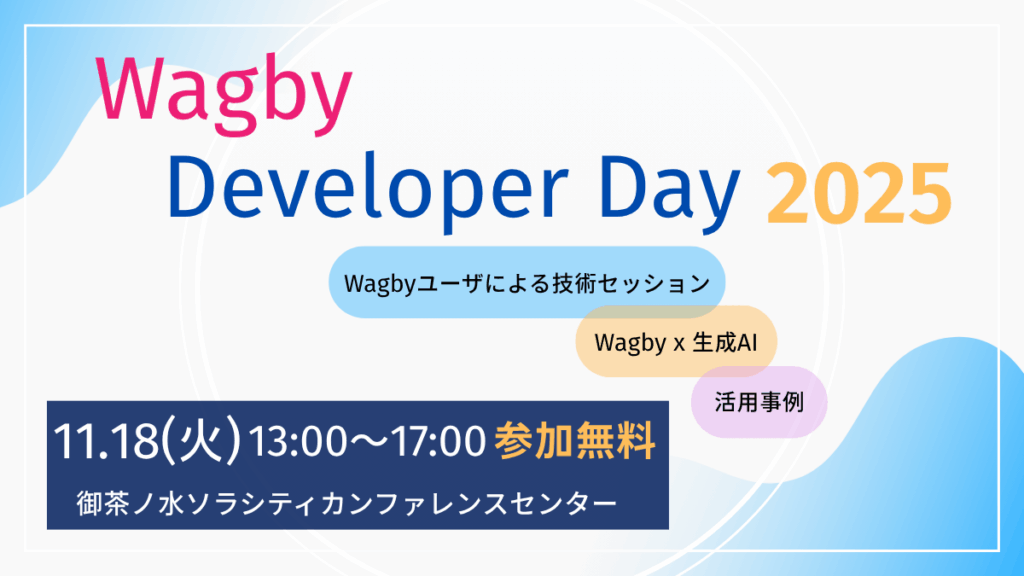 Wagby
Developer Day 2025

Wagbyユーザによる技術セッション

Wagby x 生成AI

活用事例

11.18(火) 13:00～17:00 参加無料

御茶ノ水ソラシティカンファレンスセンター